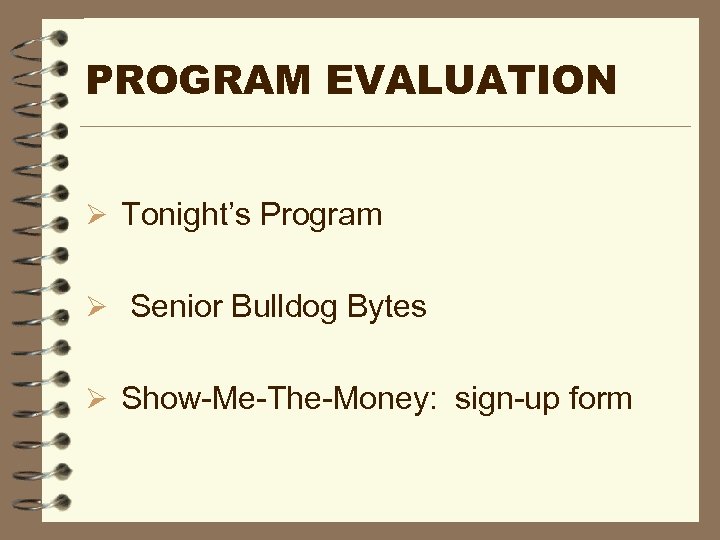 PROGRAM EVALUATION

➢ Tonight's Program

➢ Senior Bulldog Bytes

➢ Show-Me-The-Money: sign-up form